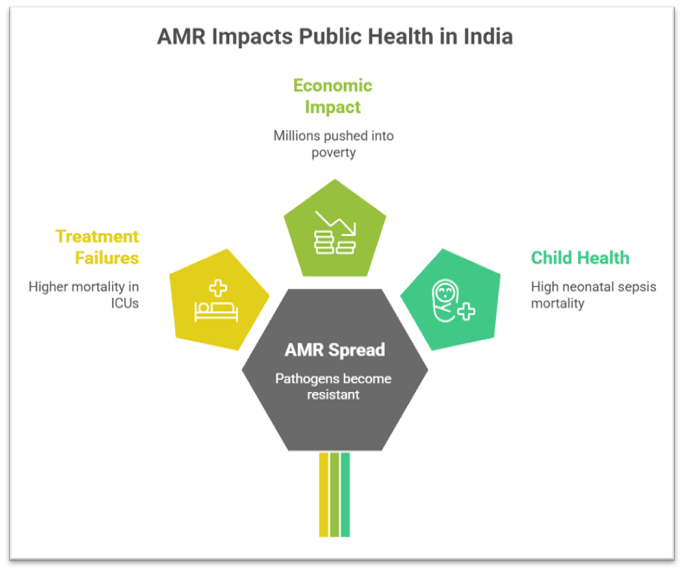 AMR Impacts Public Health in India

Economic Impact

Millions pushed into poverty

Treatment Failures

Higher mortality in ICUs

Child Health

High neonatal sepsis mortality

AMR Spread

Pathogens become resistant